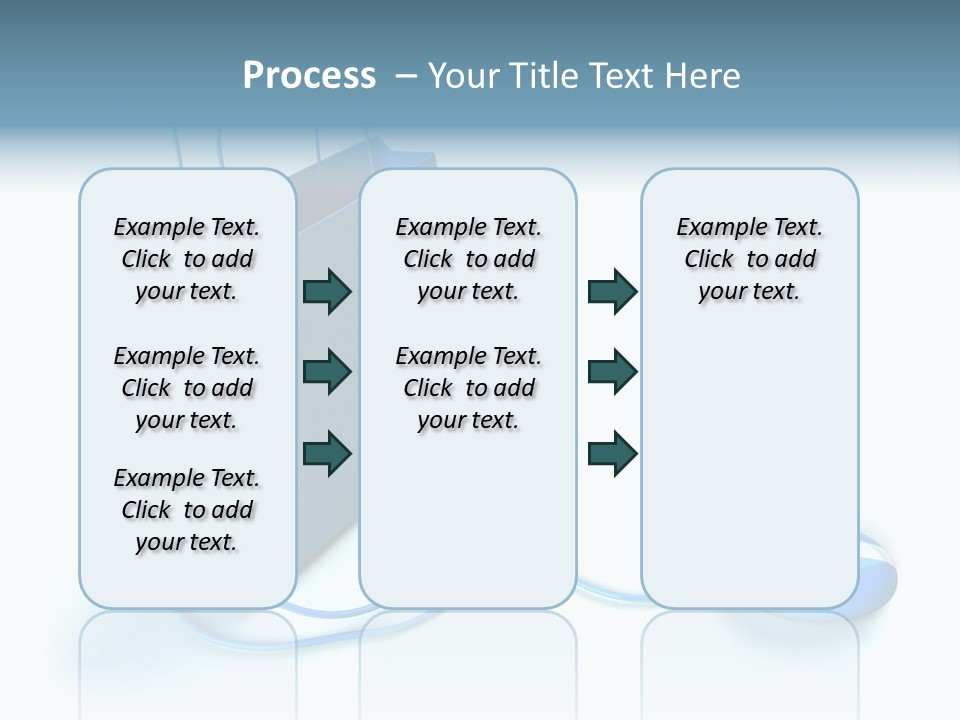 Process – Your Title Text Here

Example Text. Click to add your text.

Example Text. Click to add your text.

Example Text. Click to add your text.

Example Text. Click to add your text.

Example Text. Click to add your text.

Example Text. Click to add your text.